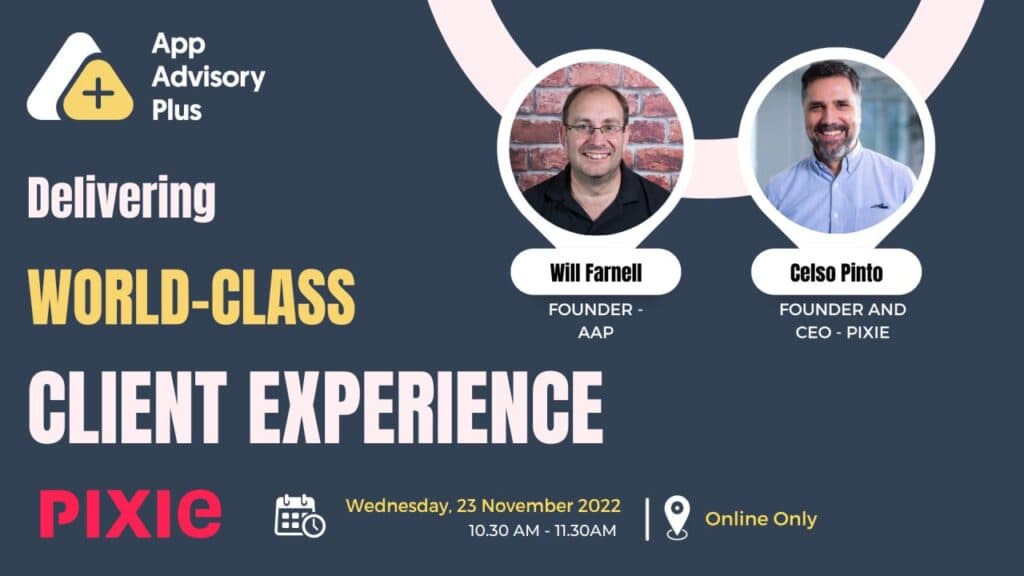 App Advisory Plus

Delivering

WORLD-CLASS

CLIENT EXPERIENCE

Will Farnell

FOUNDER - AAP

Celso Pinto

FOUNDER AND CEO - PIXIE

PIXIE

Wednesday, 23 November 2022
10.30 AM - 11.30AM

Online Only